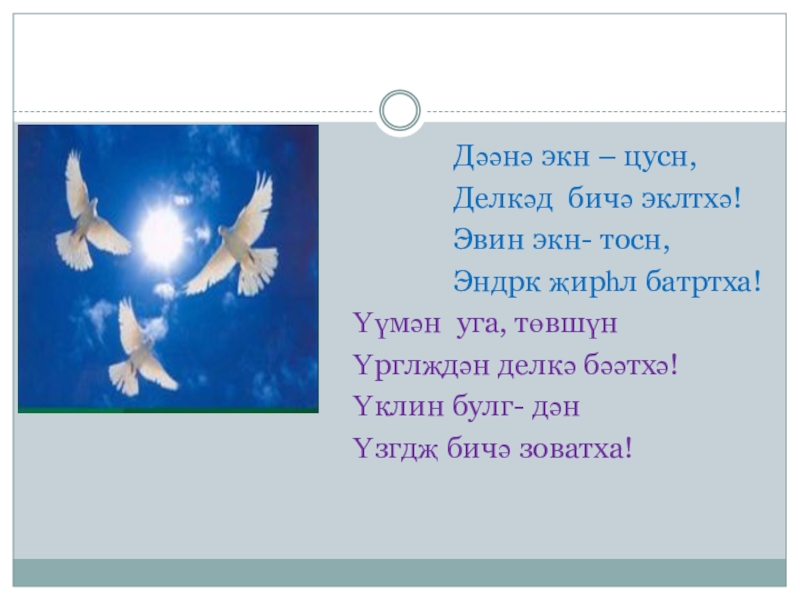 Дәәнә экн – цусн,
Делкәд бичә эклтхә!
Эвин экн- тосн,
Эндрк җирһл батртха!
Үүмән уга, төвшүн
Үрглҗдән делкә бәәтхә!
Үклин булг- дән
Үзгдҗ бичә зоватха!